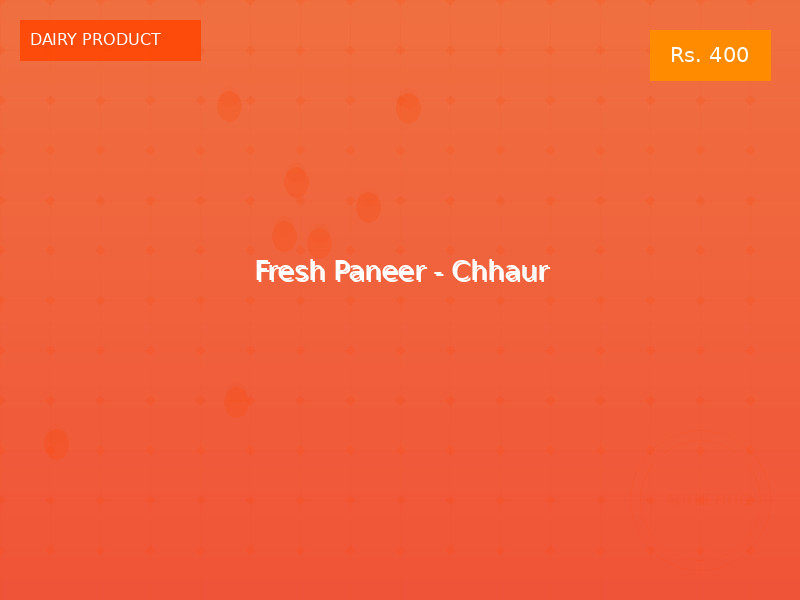 DAIRY PRODUCT

Rs. 400

Fresh Paneer - Chhaur